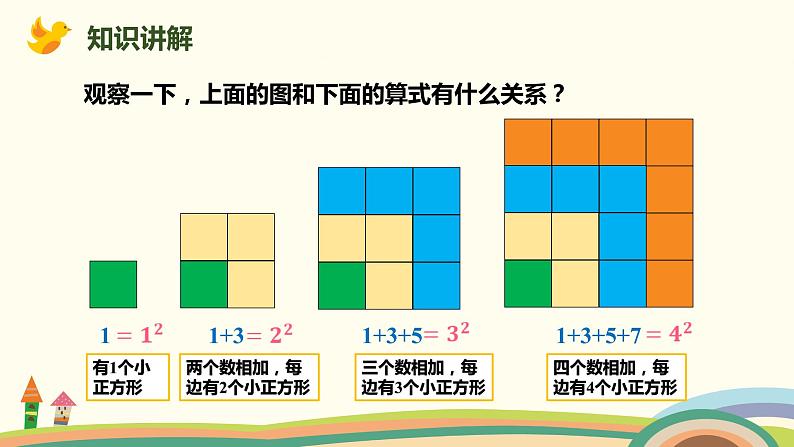 知识讲解

观察一下，上面的图和下面的算式有什么关系？

$1 = 1^2$

有1个小正方形

$1+3 = 2^2$

两个数相加，每边有2个小正方形

$1+3+5 = 3^2$

三个数相加，每边有3个小正方形

$1+3+5+7 = 4^2$

四个数相加，每边有4个小正方形